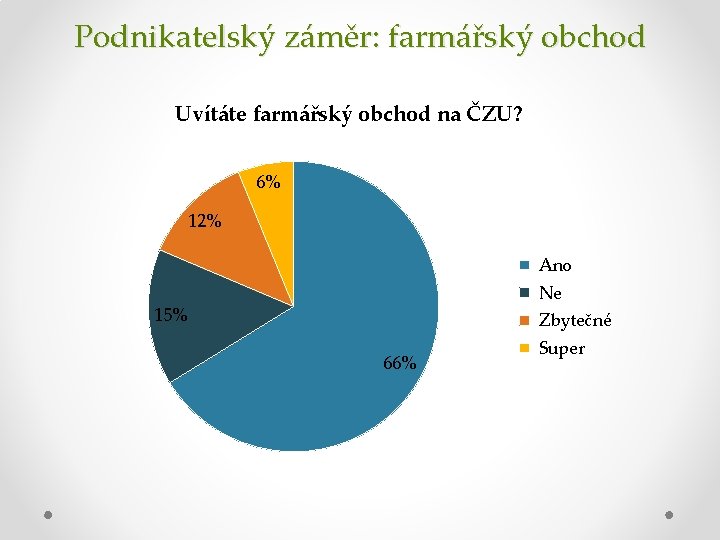 Podnikatelský záměr: farmářský obchod

Uvítáte farmářský obchod na ČZU?

6%
12%
15%
66%

Ano
Ne
Zbytečné
Super